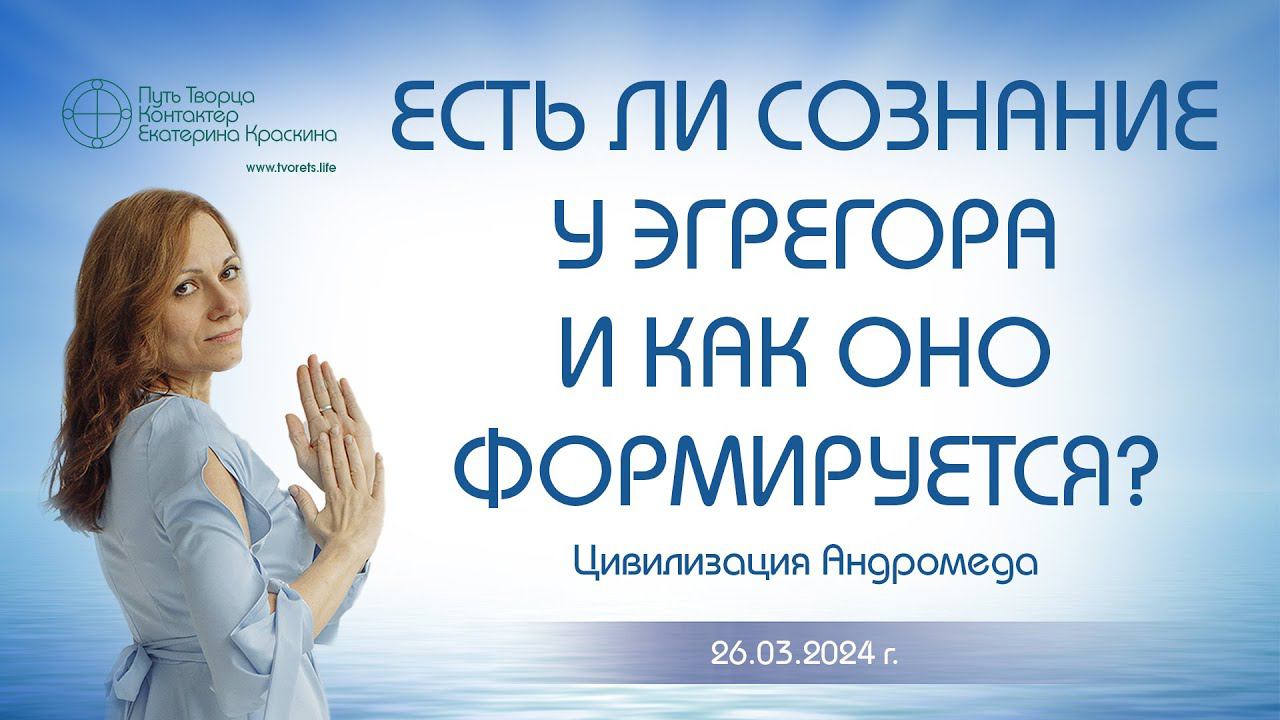 Путь Творца
Контактер
Екатерина Краскина

www.tvorets.life

ЕСТЬ ЛИ СОЗНАНИЕ У ЭГРЕГОРА И КАК ОНО ФОРМИРУЕТСЯ?

Цивилизация Андромеда

26.03.2024 г.